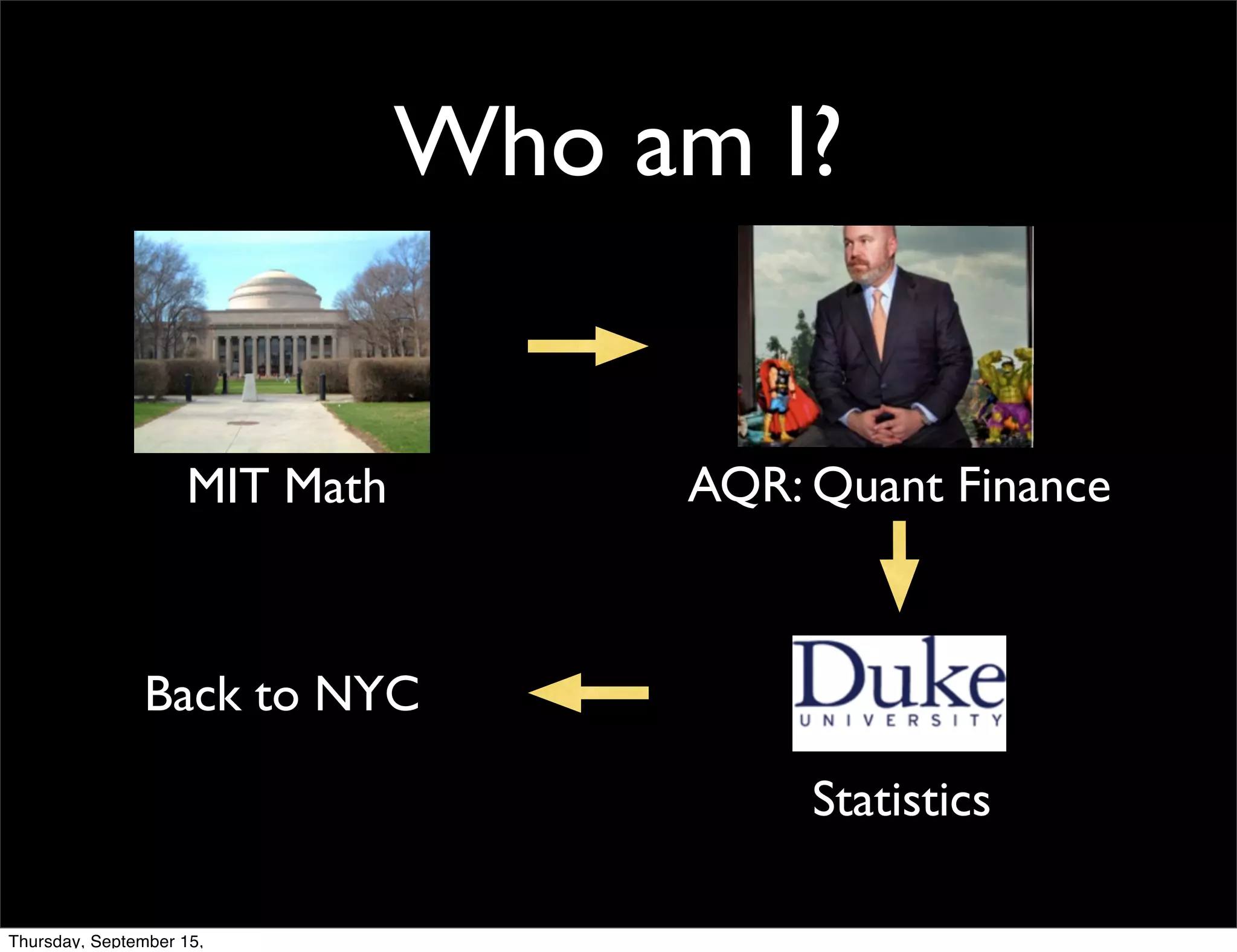 Who am I?

MIT Math

AQR: Quant Finance

Duke
UNIVERSITY

Statistics

Back to NYC

Thursday, September 15,